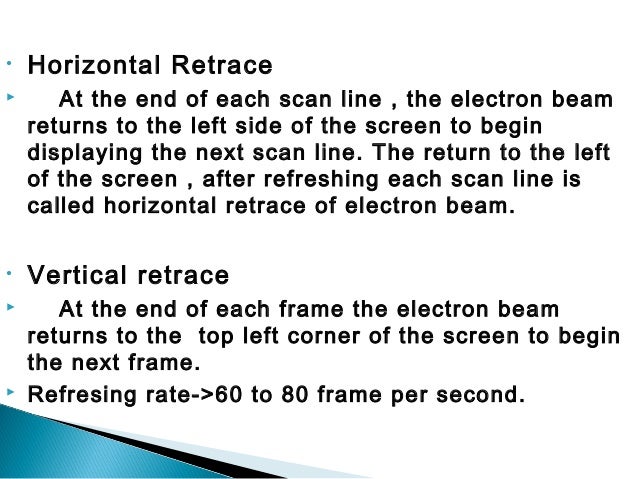 Horizontal Retrace

At the end of each scan line , the electron beam returns to the left side of the screen to begin displaying the next scan line. The return to the left of the screen , after refreshing each scan line is called horizontal retrace of electron beam.

Vertical retrace

At the end of each frame the electron beam returns to the top left corner of the screen to begin the next frame.

Refresing rate->60 to 80 frame per second.